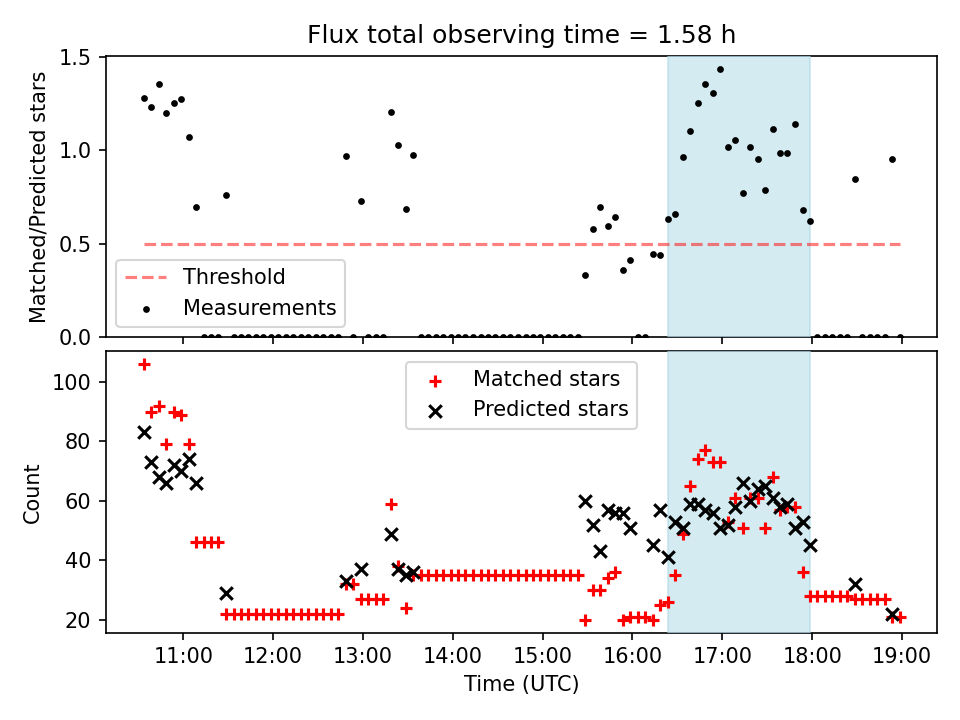 Flux total observing time = 1.58 h

Matched/Predicted stars

1.5
1.0
0.5
0.0

Threshold
Measurements

Count

100
80
60
40
20

Matched stars
Predicted stars

11:00
12:00
13:00
14:00
15:00
16:00
17:00
18:00
19:00

Time (UTC)